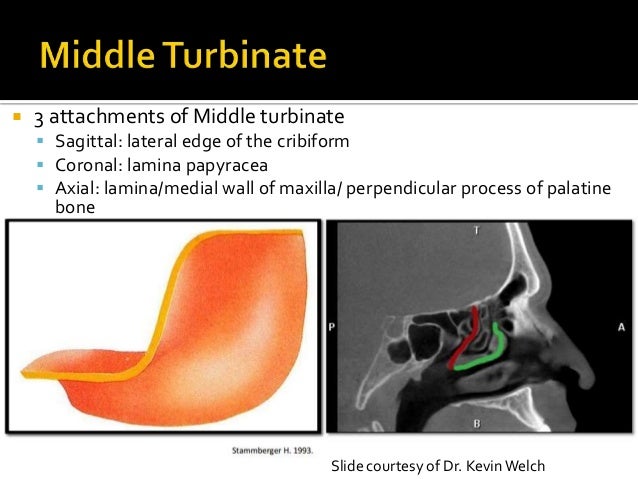 Middle Turbinate

3 attachments of Middle turbinate
Sagittal: lateral edge of the cribiform
Coronal: lamina papyracea
Axial: lamina/medial wall of maxilla/ perpendicular process of palatine bone

T
P
A
B

Stammberger H. 1993.

Slide courtesy of Dr. Kevin Welch